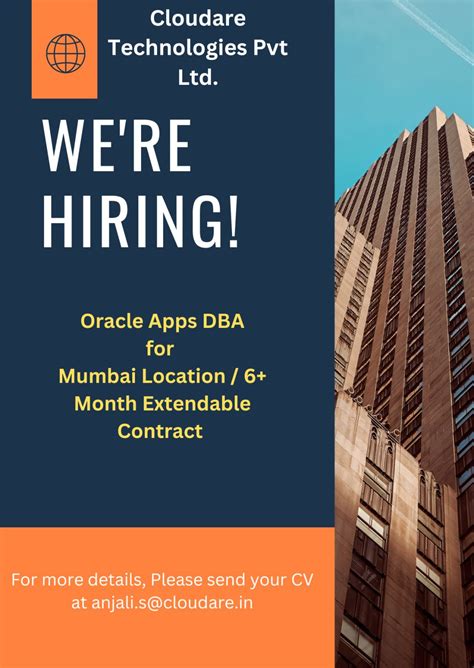 Cloudare Technologies Pvt Ltd.

WE'RE HIRING!

Oracle Apps DBA for Mumbai Location / 6+ Month Extendable Contract

For more details, Please send your CV at anjali.s@cloudare.in